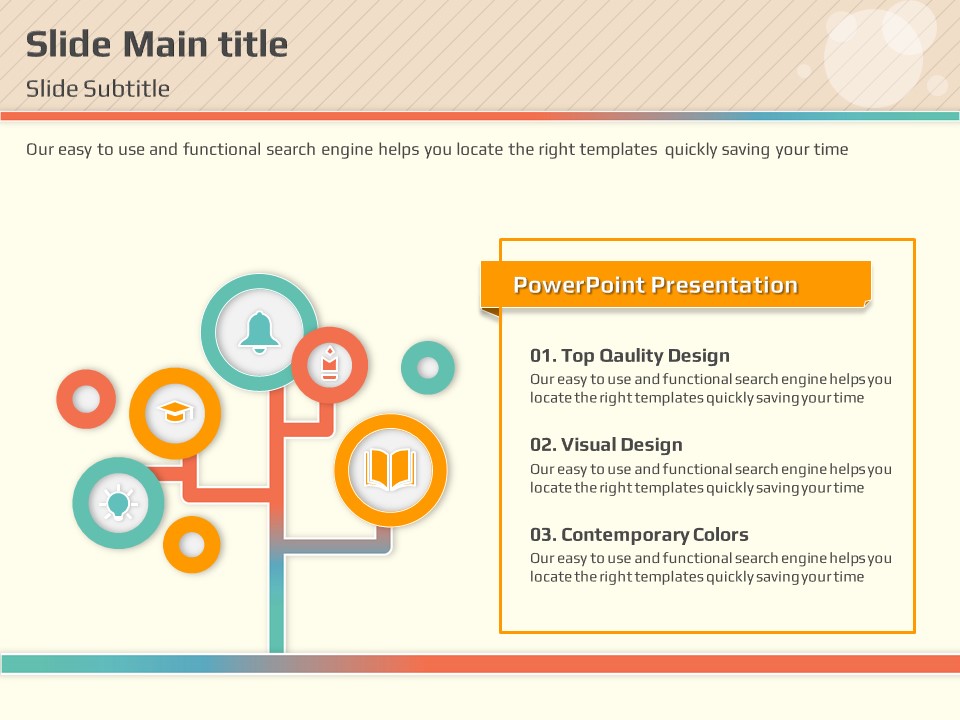 Slide Main title

Slide Subtitle

Our easy to use and functional search engine helps you locate the right templates quickly saving your time

PowerPoint Presentation

01. Top Qaulity Design
Our easy to use and functional search engine helps you locate the right templates quickly saving your time

02. Visual Design
Our easy to use and functional search engine helps you locate the right templates quickly saving your time

03. Contemporary Colors
Our easy to use and functional search engine helps you locate the right templates quickly saving your time